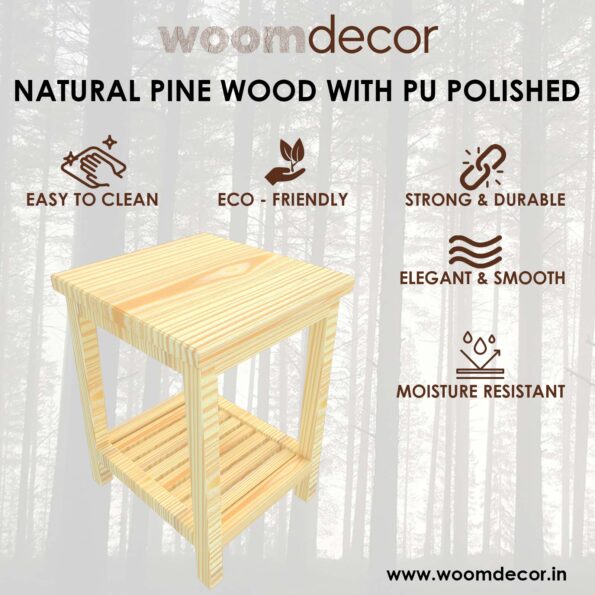 woomdecor

NATURAL PINE WOOD WITH PU POLISHED

EASY TO CLEAN

ECO - FRIENDLY

STRONG & DURABLE

ELEGANT & SMOOTH

MOISTURE RESISTANT

www.woomdecor.in